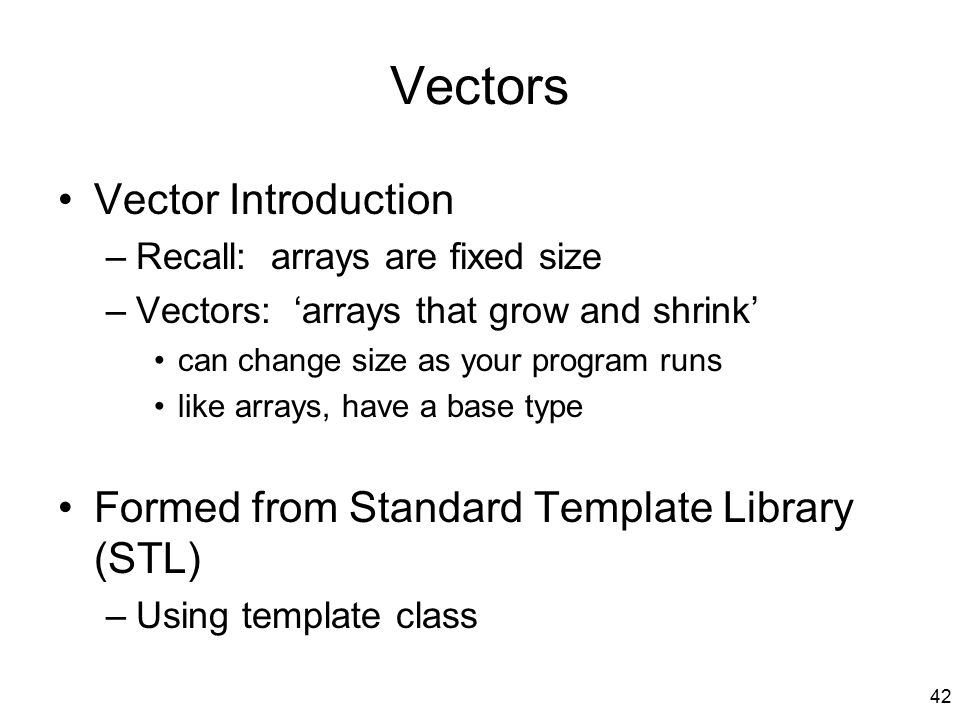 Vectors

• Vector Introduction
– Recall: arrays are fixed size
– Vectors: ‘arrays that grow and shrink’
• can change size as your program runs
• like arrays, have a base type

• Formed from Standard Template Library (STL)
– Using template class

42